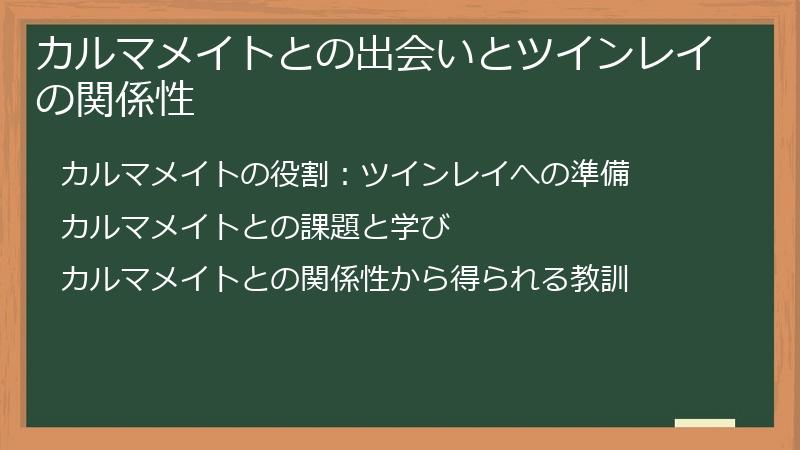 カルマメイトとの出会いとツインレイの関係性

カルマメイトの役割：ツインレイへの準備

カルマメイトとの課題と学び

カルマメイトとの関係性から得られる教訓